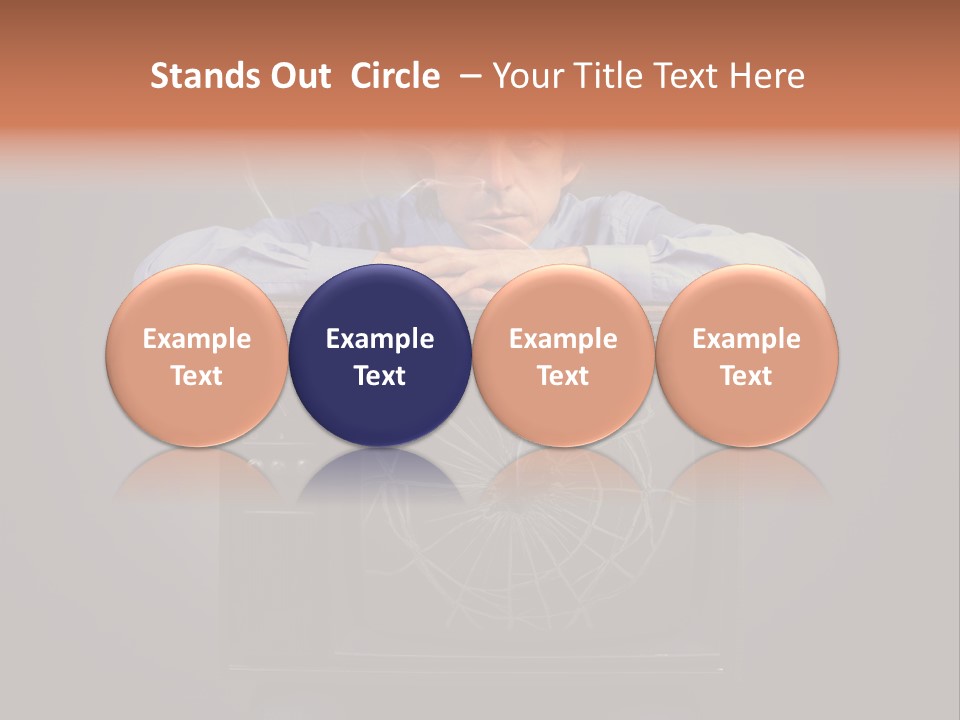 Stands Out Circle – Your Title Text Here

Example Text

Example Text

Example Text

Example Text